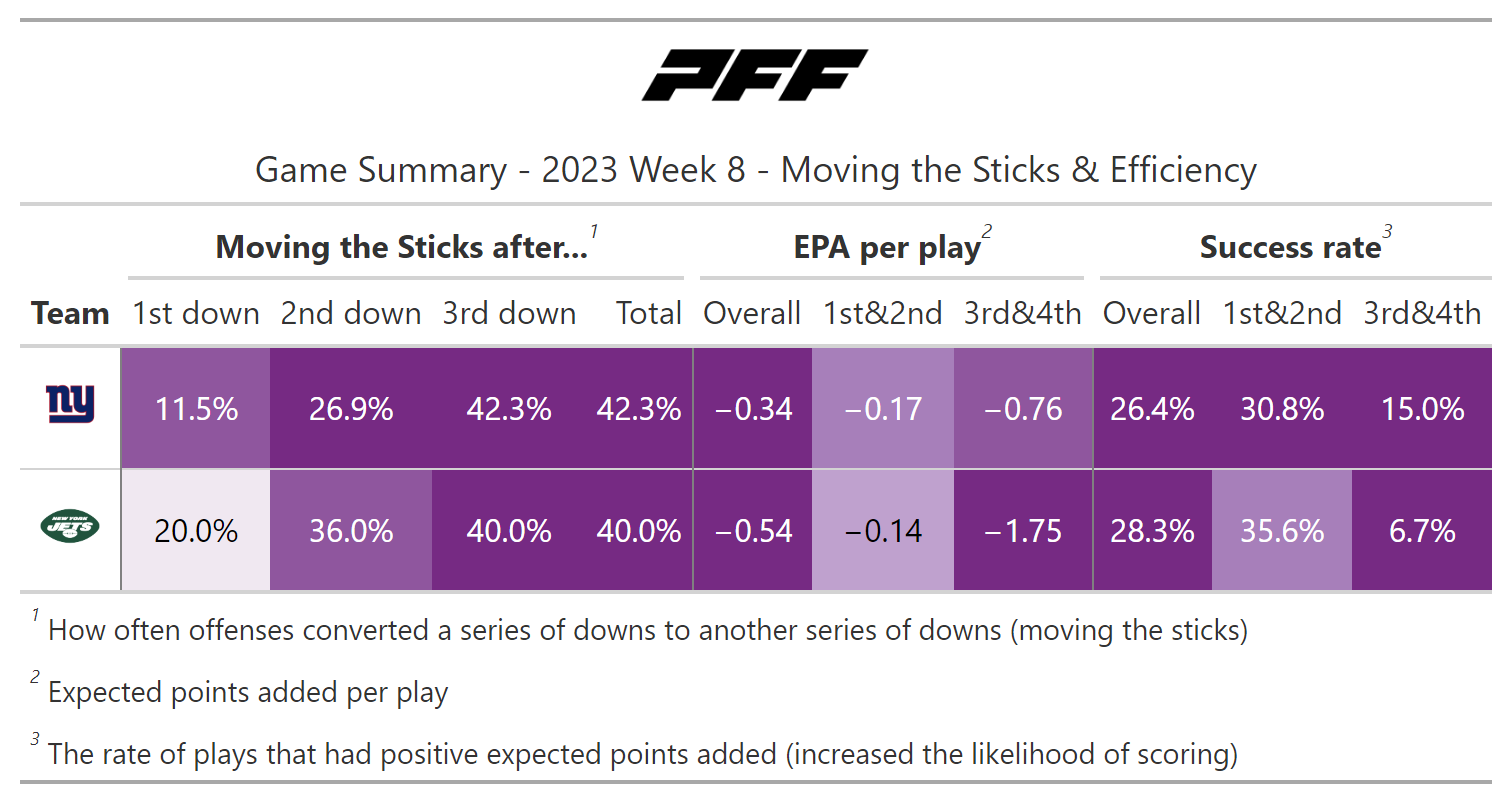 PFF

Game Summary - 2023 Week 8 - Moving the Sticks & Efficiency

| | Moving the Sticks after...$^1$ | | | | EPA per play$^2$ | | | Success rate$^3$ | | |
|---|---|---|---|---|---|---|---|---|---|---|
| Team | 1st down | 2nd down | 3rd down | Total | Overall | 1st&2nd | 3rd&4th | Overall | 1st&2nd | 3rd&4th |
| ny | 11.5% | 26.9% | 42.3% | 42.3% | −0.34 | −0.17 | −0.76 | 26.4% | 30.8% | 15.0% |
| NEW YORK JETS | 20.0% | 36.0% | 40.0% | 40.0% | −0.54 | −0.14 | −1.75 | 28.3% | 35.6% | 6.7% |

$^1$ How often offenses converted a series of downs to another series of downs (moving the sticks)

$^2$ Expected points added per play

$^3$ The rate of plays that had positive expected points added (increased the likelihood of scoring)